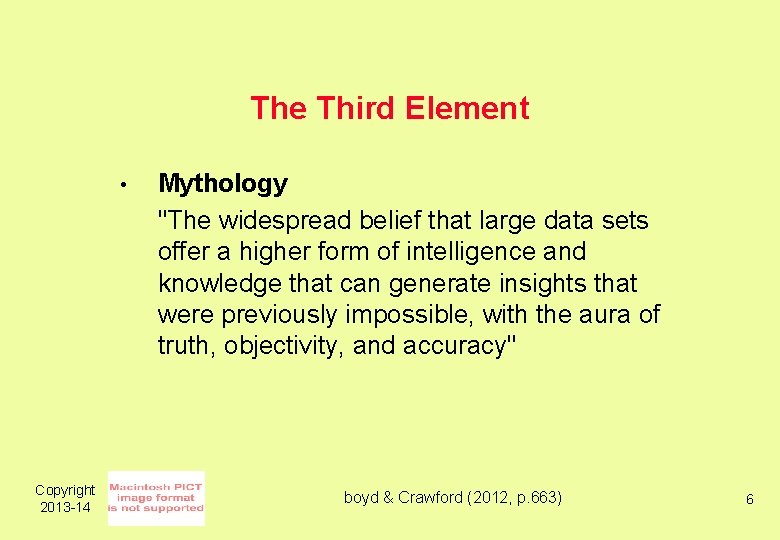 The Third Element

• Mythology
"The widespread belief that large data sets offer a higher form of intelligence and knowledge that can generate insights that were previously impossible, with the aura of truth, objectivity, and accuracy"

Copyright 2013-14

Macintosh PICT image format is not supported

boyd & Crawford (2012, p.663)

6